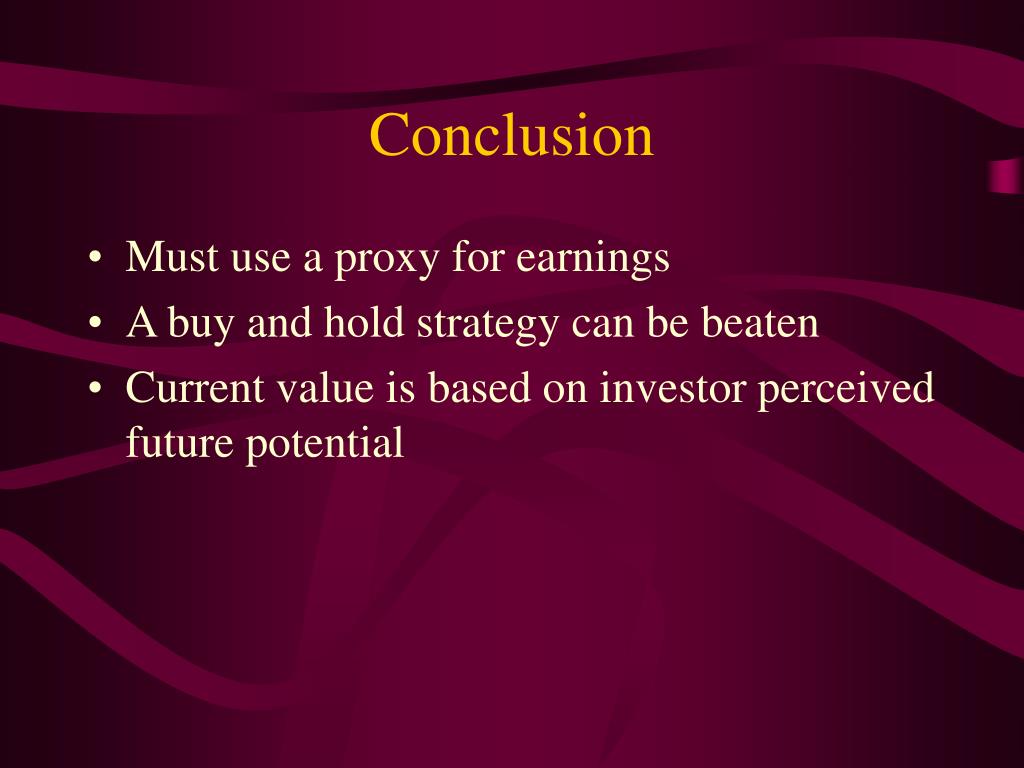 Conclusion

• Must use a proxy for earnings
• A buy and hold strategy can be beaten
• Current value is based on investor perceived future potential